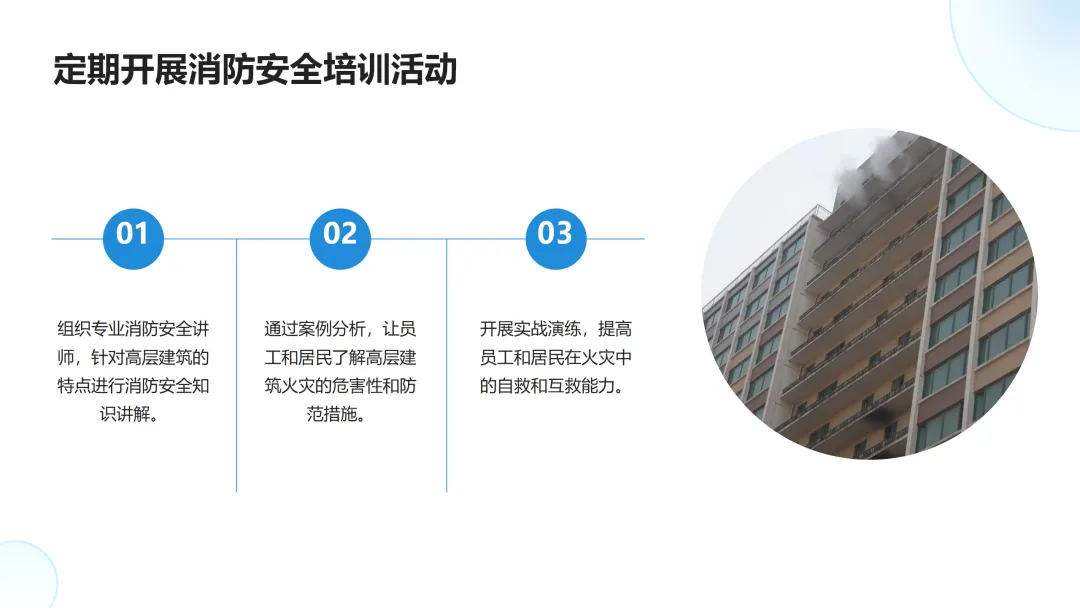 定期开展消防安全培训活动

01

组织专业消防安全讲师，针对高层建筑的特点进行消防安全知识讲解。

02

通过案例分析，让员工和居民了解高层建筑火灾的危害性和防范措施。

03

开展实战演练，提高员工和居民在火灾中的自救和互救能力。